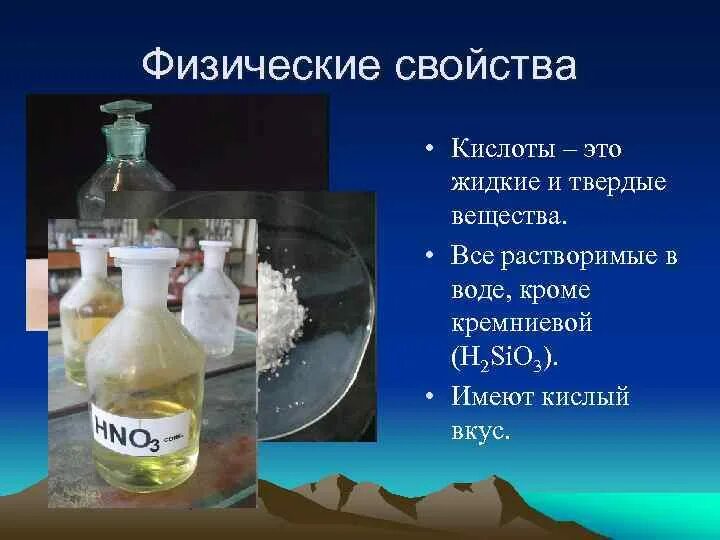 Физические свойства

• Кислоты – это жидкие и твердые вещества.

• Все растворимые в воде, кроме кремниевой ($H_2SiO_3$).

• Имеют кислый вкус.

$HNO_3$ конц.